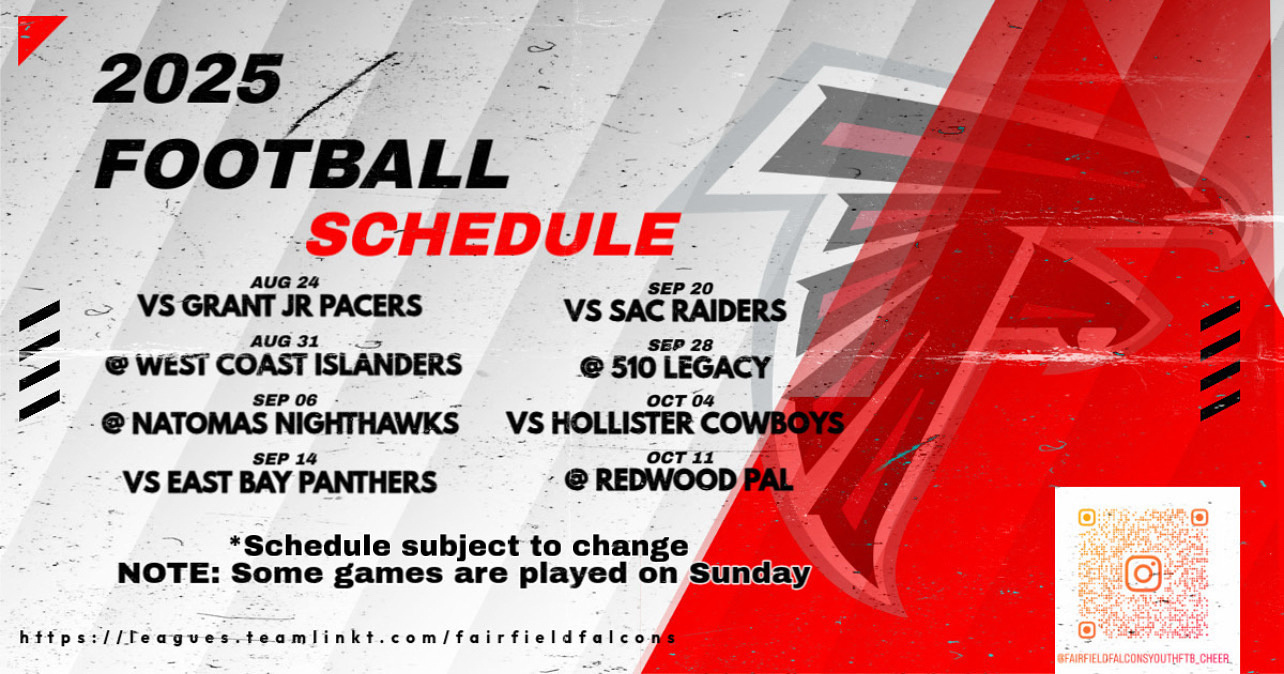 2025
FOOTBALL
SCHEDULE

AUG 24
VS GRANT JR PACERS
AUG 31
@ WEST COAST ISLANDERS
SEP 06
@ NATOMAS NIGHTHAWKS
SEP 14
VS EAST BAY PANTHERS

SEP 20
VS SAC RAIDERS
SEP 28
@ 510 LEGACY
OCT 04
VS HOLLISTER COWBOYS
OCT 11
@ REDWOOD PAL

*Schedule subject to change
NOTE: Some games are played on Sunday

https://leagues.teamlinkt.com/fairfieldfalcons

@FAIRFIELDFALCONSYOUTHFTB_CHEER